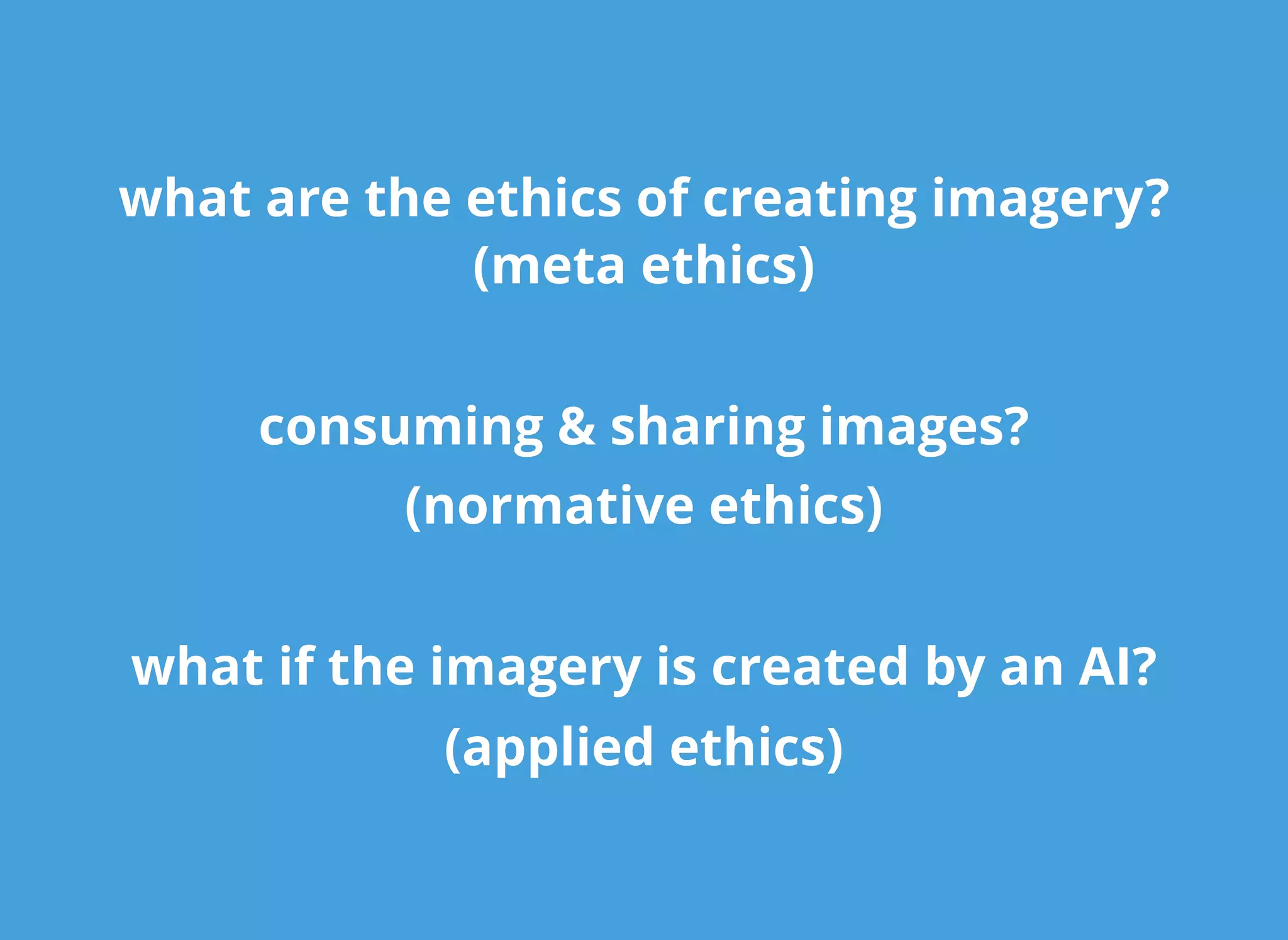 what are the ethics of creating imagery?
(meta ethics)

consuming & sharing images?
(normative ethics)

what if the imagery is created by an AI?
(applied ethics)